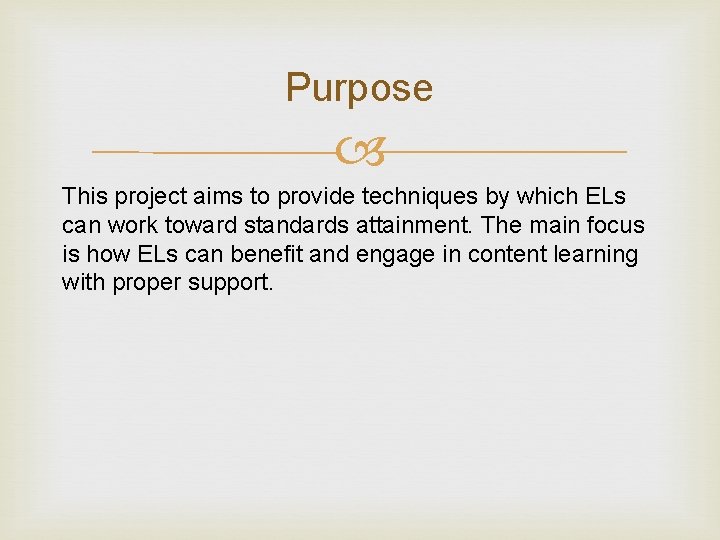 Purpose

This project aims to provide techniques by which ELs can work toward standards attainment. The main focus is how ELs can benefit and engage in content learning with proper support.